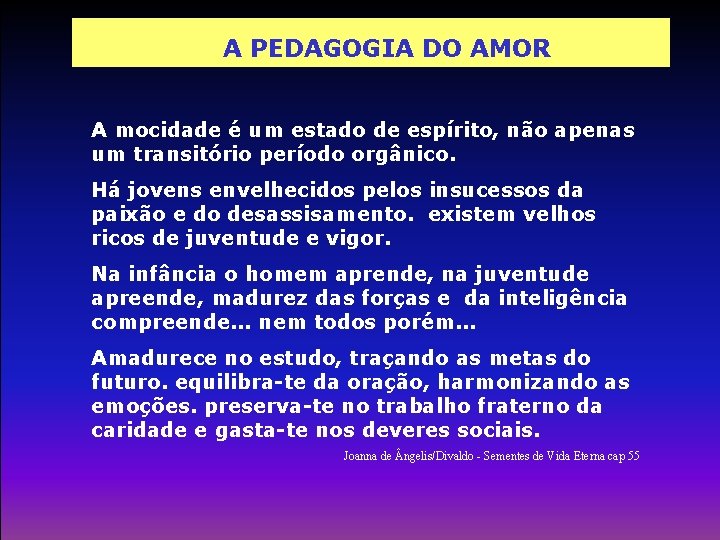 A PEDAGOGIA DO AMOR

A mocidade é um estado de espírito, não apenas um transitório período orgânico.

Há jovens envelhecidos pelos insucessos da paixão e do desassisamento. existem velhos ricos de juventude e vigor.

Na infância o homem aprende, na juventude apreende, madurez das forças e da inteligência compreende... nem todos porém...

Amadurece no estudo, traçando as metas do futuro. equilibra-te da oração, harmonizando as emoções. preserva-te no trabalho fraterno da caridade e gasta-te nos deveres sociais.

Joanna de Ângelis/Divaldo - Sementes de Vida Eterna cap 55